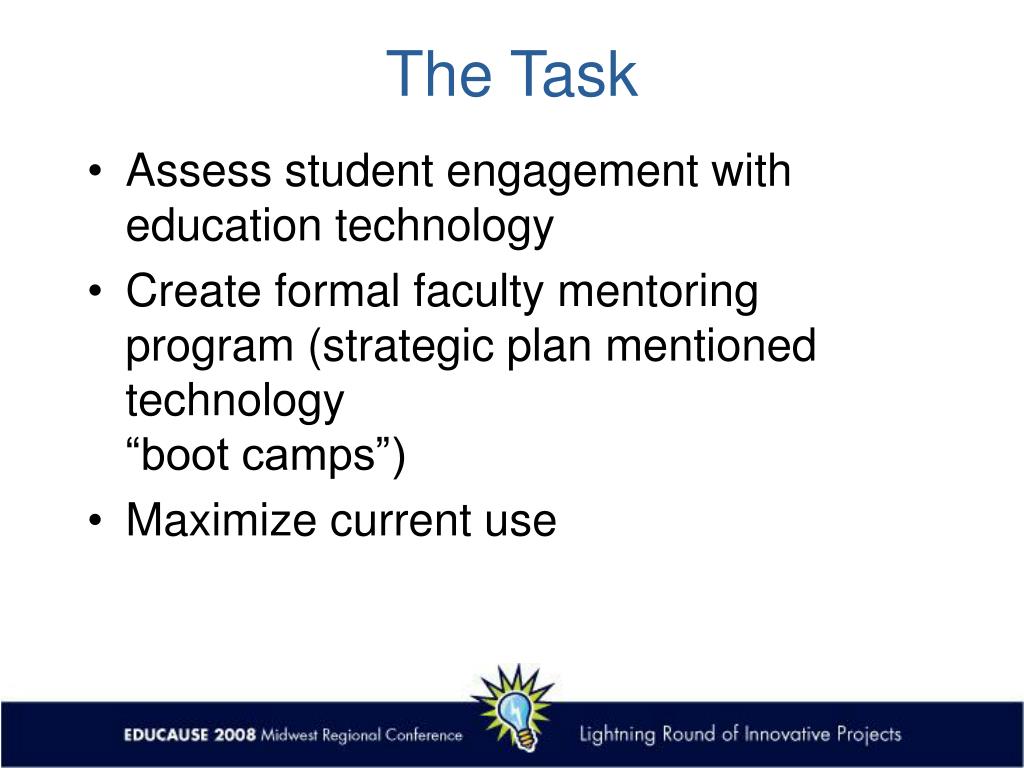 The Task

• Assess student engagement with education technology
• Create formal faculty mentoring program (strategic plan mentioned technology
“boot camps”)
• Maximize current use

EDUCAUSE 2008 Midwest Regional Conference

Lightning Round of Innovative Projects